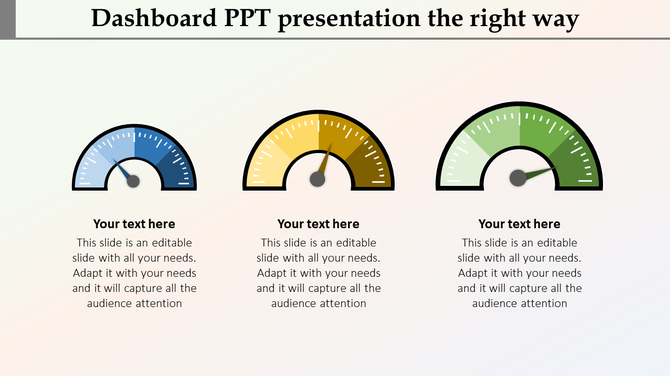 Dashboard PPT presentation the right way

Your text here
This slide is an editable slide with all your needs. Adapt it with your needs and it will capture all the audience attention

Your text here
This slide is an editable slide with all your needs. Adapt it with your needs and it will capture all the audience attention

Your text here
This slide is an editable slide with all your needs. Adapt it with your needs and it will capture all the audience attention